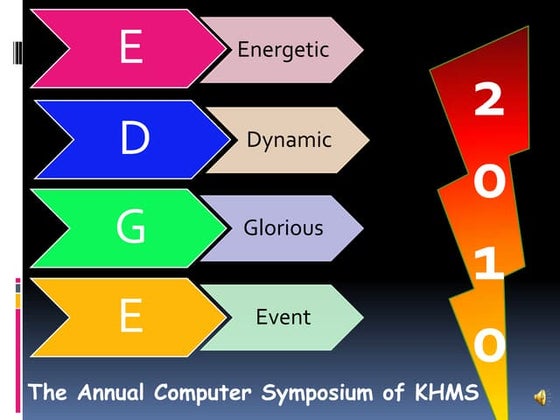 E
Energetic
D
Dynamic
G
Glorious
E
Event

2
0
1
0

The Annual Computer Symposium of KHMS